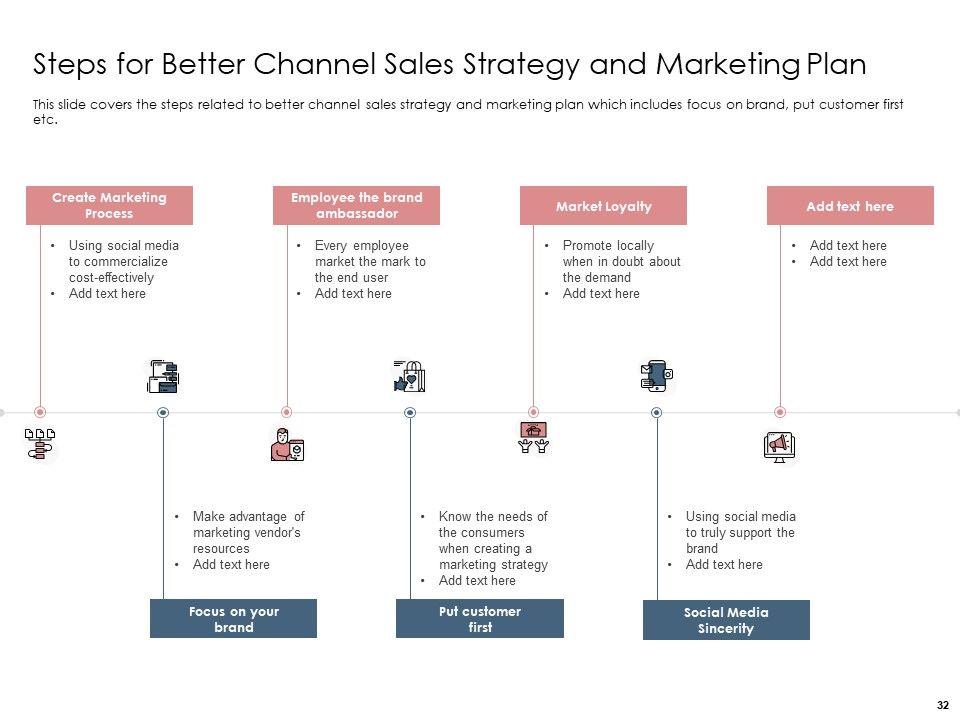 Steps for Better Channel Sales Strategy and Marketing Plan

This slide covers the steps related to better channel sales strategy and marketing plan which includes focus on brand, put customer first etc.

Create Marketing Process

• Using social media to commercialize cost-effectively
• Add text here

Employee the brand ambassador

• Every employee market the mark to the end user
• Add text here

Market Loyalty

• Promote locally when in doubt about the demand
• Add text here

Add text here

• Add text here
• Add text here

• Make advantage of marketing vendor's resources
• Add text here

Focus on your brand

• Know the needs of the consumers when creating a marketing strategy
• Add text here

Put customer first

• Using social media to truly support the brand
• Add text here

Social Media Sincerity

32